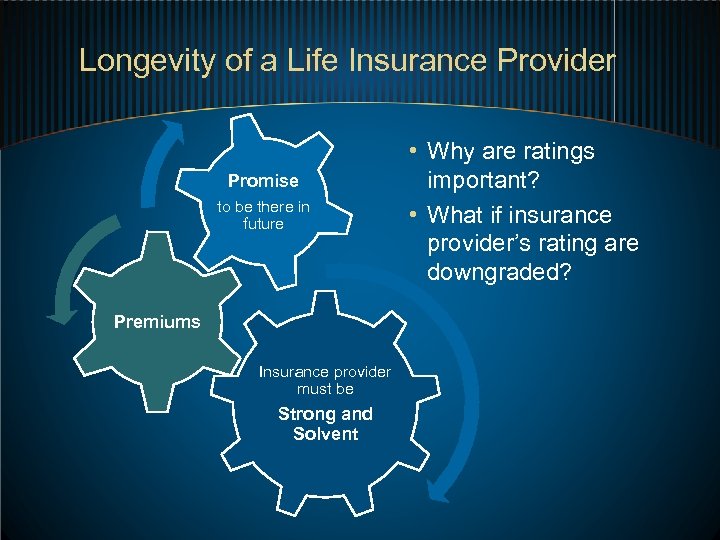 Longevity of a Life Insurance Provider

Promise
to be there in future

Premiums

Insurance provider must be
Strong and Solvent

• Why are ratings important?
• What if insurance provider's rating are downgraded?